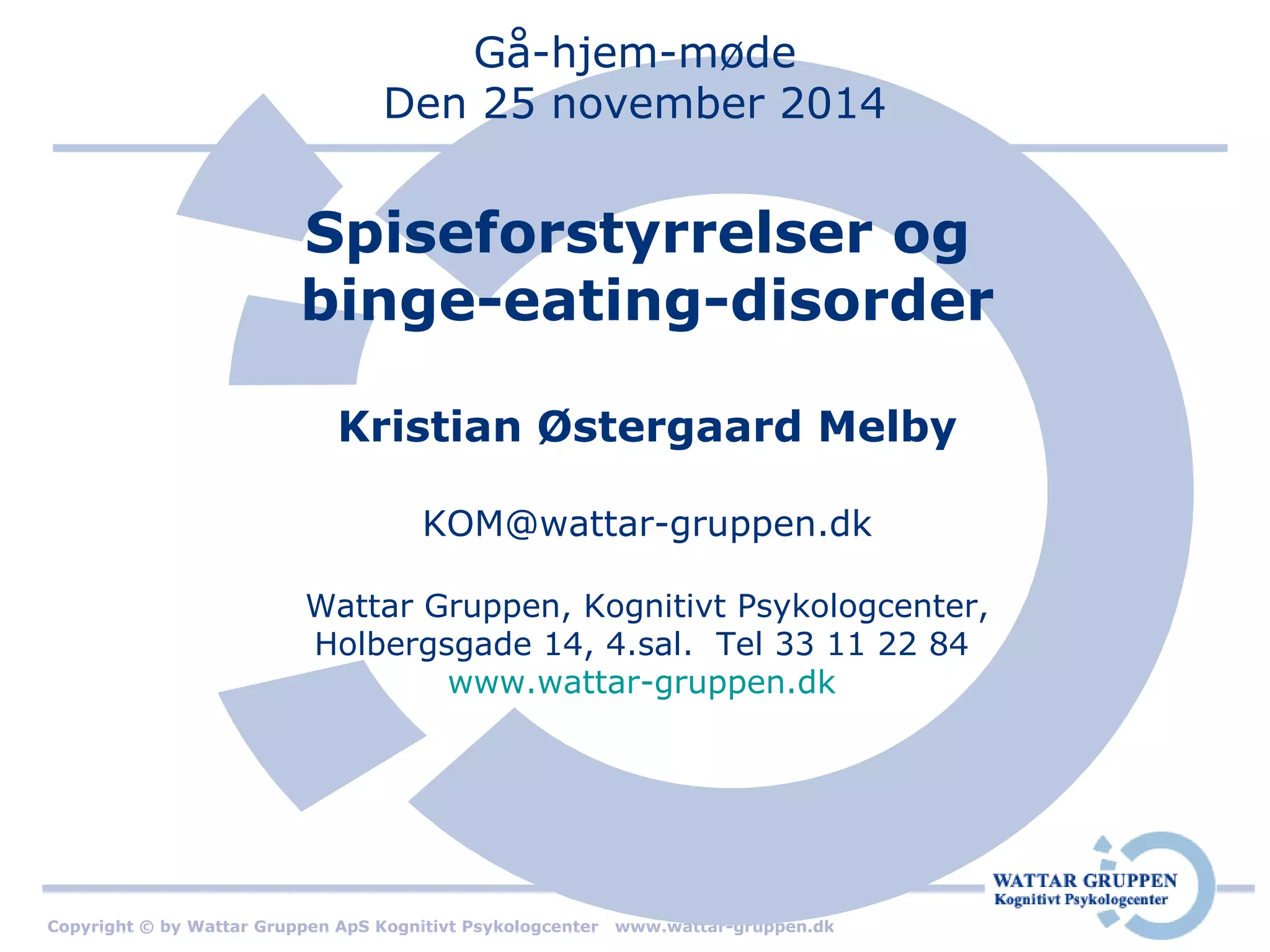 Gå-hjem-møde
Den 25 november 2014

Spiseforstyrrelser og binge-eating-disorder

Kristian Østergaard Melby

KOM@wattar-gruppen.dk

Wattar Gruppen, Kognitivt Psykologcenter, Holbergsgade 14, 4.sal. Tel 33 11 22 84
www.wattar-gruppen.dk

WATTAR GRUPPEN
Kognitivt Psykologcenter

Copyright © by Wattar Gruppen ApS Kognitivt Psykologcenter www.wattar-gruppen.dk